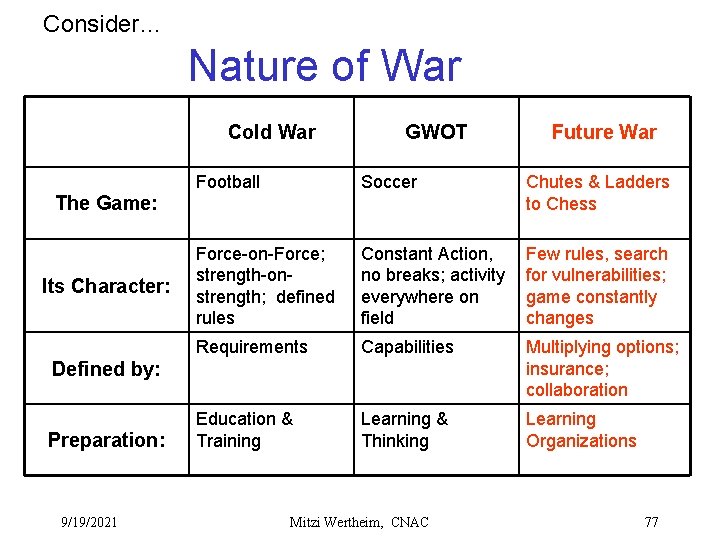 Consider…

Nature of War

| | Cold War | GWOT | Future War |
|---|---|---|---|
| The Game: | Football | Soccer | Chutes & Ladders to Chess |
| Its Character: | Force-on-Force; strength-on-strength; defined rules | Constant Action, no breaks; activity everywhere on field | Few rules, search for vulnerabilities; game constantly changes |
| Defined by: | Requirements | Capabilities | Multiplying options; insurance; collaboration |
| Preparation: | Education & Training | Learning & Thinking | Learning Organizations |

9/19/2021 Mitzi Wertheim, CNAC 77